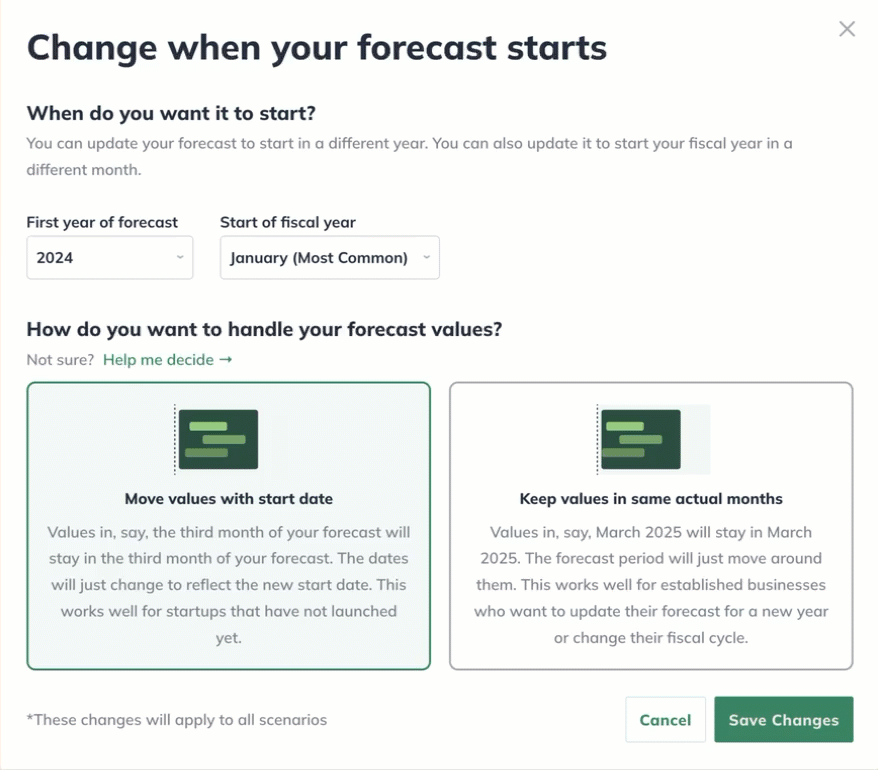 Change when your forecast starts

When do you want it to start?

You can update your forecast to start in a different year. You can also update it to start your fiscal year in a different month.

First year of forecast
2024

Start of fiscal year
January (Most Common)

How do you want to handle your forecast values?

Not sure? Help me decide →

Move values with start date

Values in, say, the third month of your forecast will stay in the third month of your forecast. The dates will just change to reflect the new start date. This works well for startups that have not launched yet.

Keep values in same actual months

Values in, say, March 2025 will stay in March 2025. The forecast period will just move around them. This works well for established businesses who want to update their forecast for a new year or change their fiscal cycle.

*These changes will apply to all scenarios

Cancel

Save Changes